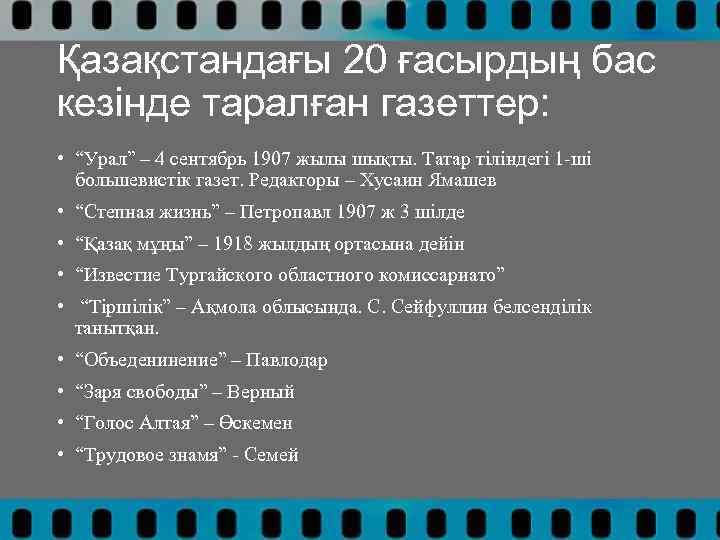 Қазақстандағы 20 ғасырдың бас кезінде таралған газеттер:

• “Урал” – 4 сентябрь 1907 жылы шықты. Татар тіліндегі 1-ші большевистік газет. Редакторы – Хусаин Ямашев
• “Степная жизнь” – Петропавл 1907 ж 3 шілде
• “Қазақ мұңы” – 1918 жылдың ортасына дейін
• “Известие Тургайского областного комиссариато”
• “Тіршілік” – Ақмола облысында. С. Сейфуллин белсенділік танытқан.
• “Объеденинение” – Павлодар
• “Заря свободы” – Верный
• “Голос Алтая” – Өскемен
• “Трудовое знамя” - Семей